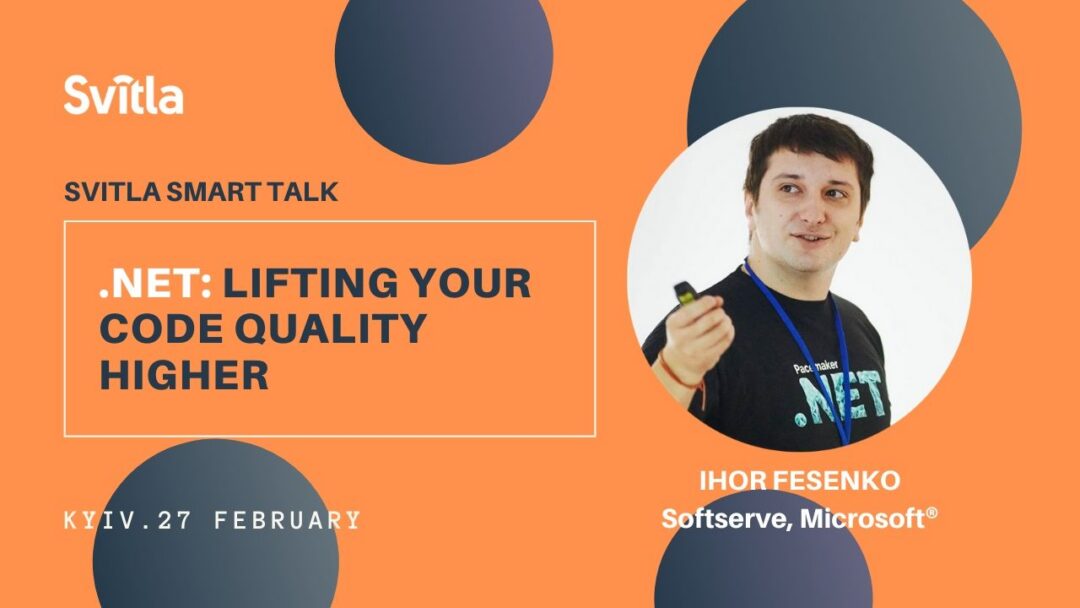 Svitla

SVITLA SMART TALK

.NET: LIFTING YOUR CODE QUALITY HIGHER

KYIV.27 FEBRUARY

Pacemaker .NET

IHOR FESENKO
Softserve, Microsoft®